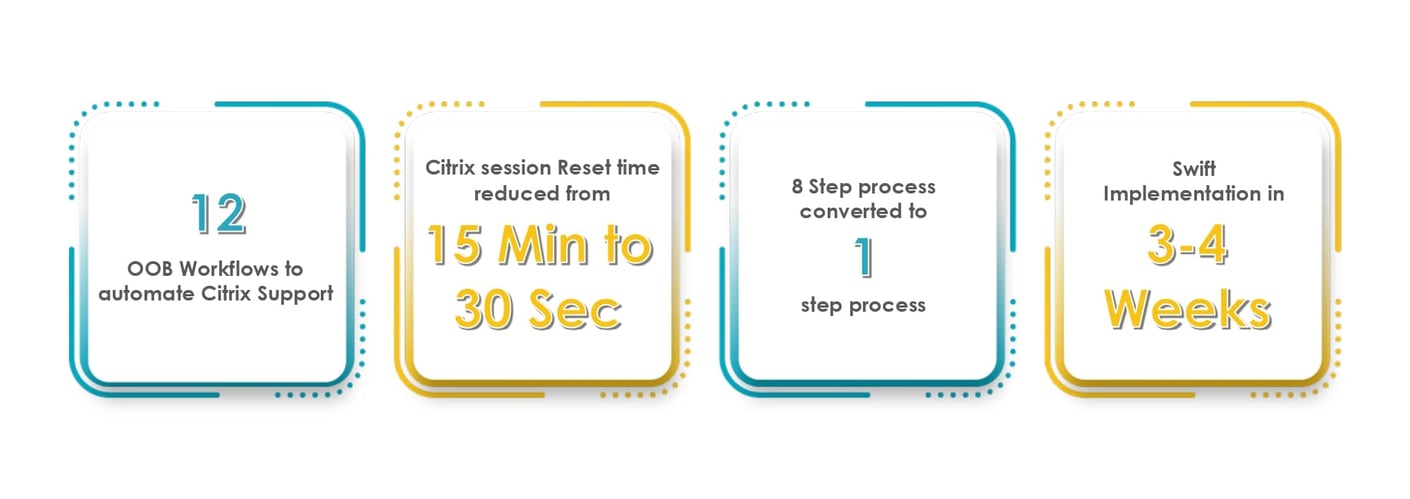 12

OOB Workflows to automate Citrix Support

Citrix session Reset time reduced from

15 Min to 30 Sec

8 Step process converted to

1

step process

Swift Implementation in

3-4 Weeks